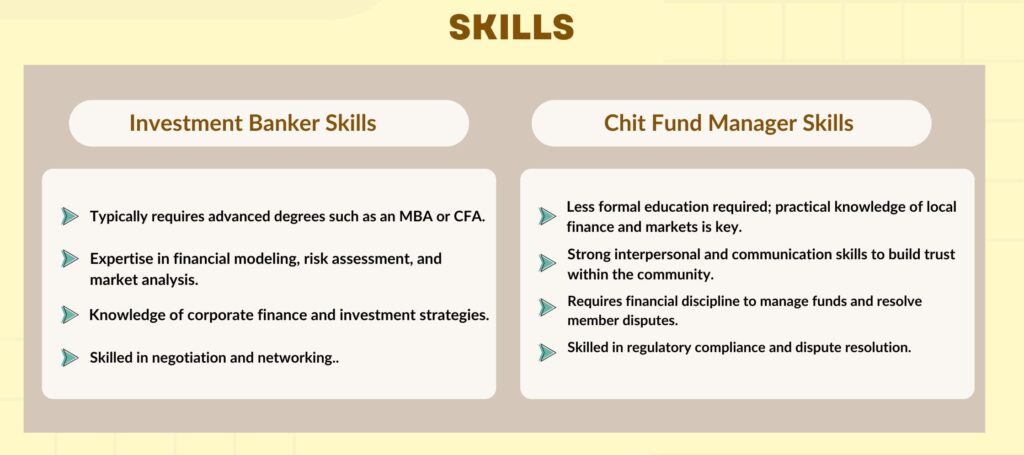 SKILLS

Investment Banker Skills

Typically requires advanced degrees such as an MBA or CFA.

Expertise in financial modeling, risk assessment, and market analysis.

Knowledge of corporate finance and investment strategies.

Skilled in negotiation and networking..

Chit Fund Manager Skills

Less formal education required; practical knowledge of local finance and markets is key.

Strong interpersonal and communication skills to build trust within the community.

Requires financial discipline to manage funds and resolve member disputes.

Skilled in regulatory compliance and dispute resolution.